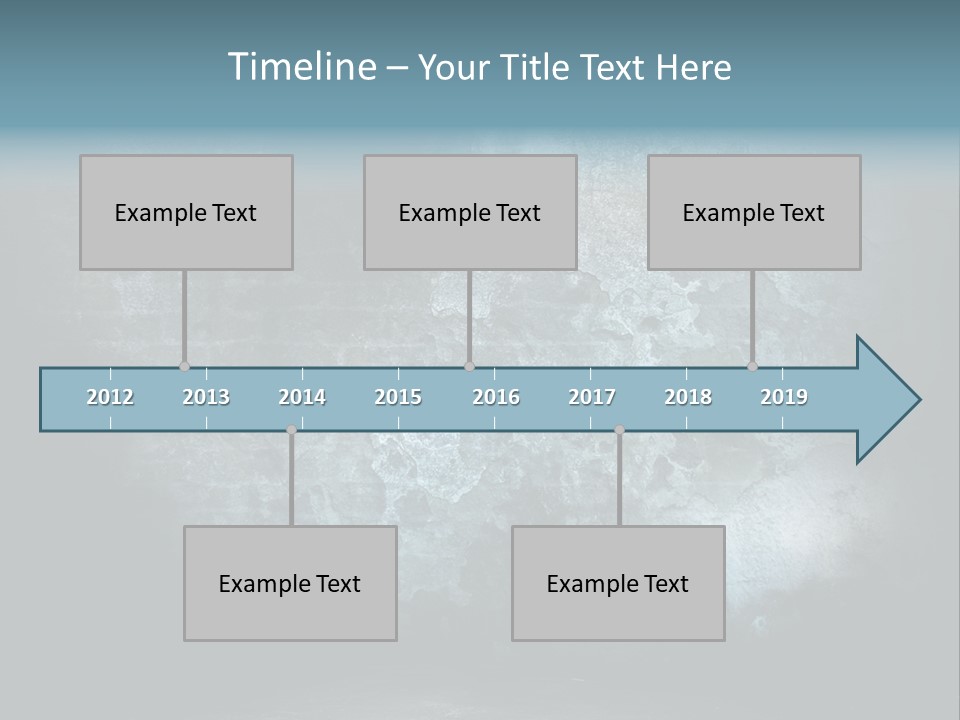 Timeline – Your Title Text Here

Example Text

Example Text

Example Text

2012 2013 2014 2015 2016 2017 2018 2019

Example Text

Example Text